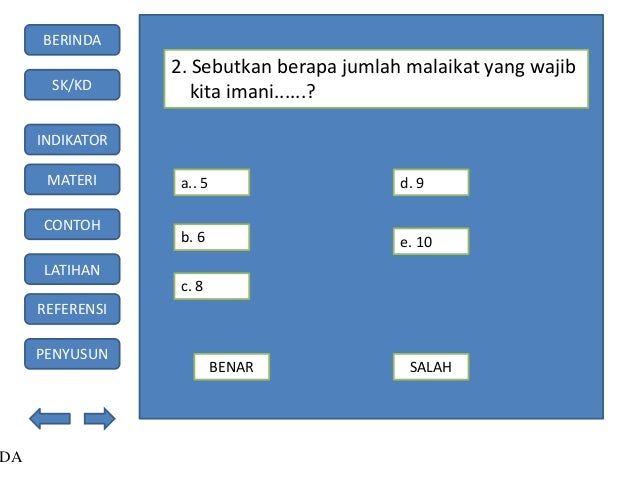 BERINDA

SK/KD

INDIKATOR

MATERI

CONTOH

LATIHAN

REFERENSI

PENYUSUN

2. Sebutkan berapa jumlah malaikat yang wajib kita imani......?

a.. 5

b. 6

c. 8

d. 9

e. 10

BENAR

SALAH

DA